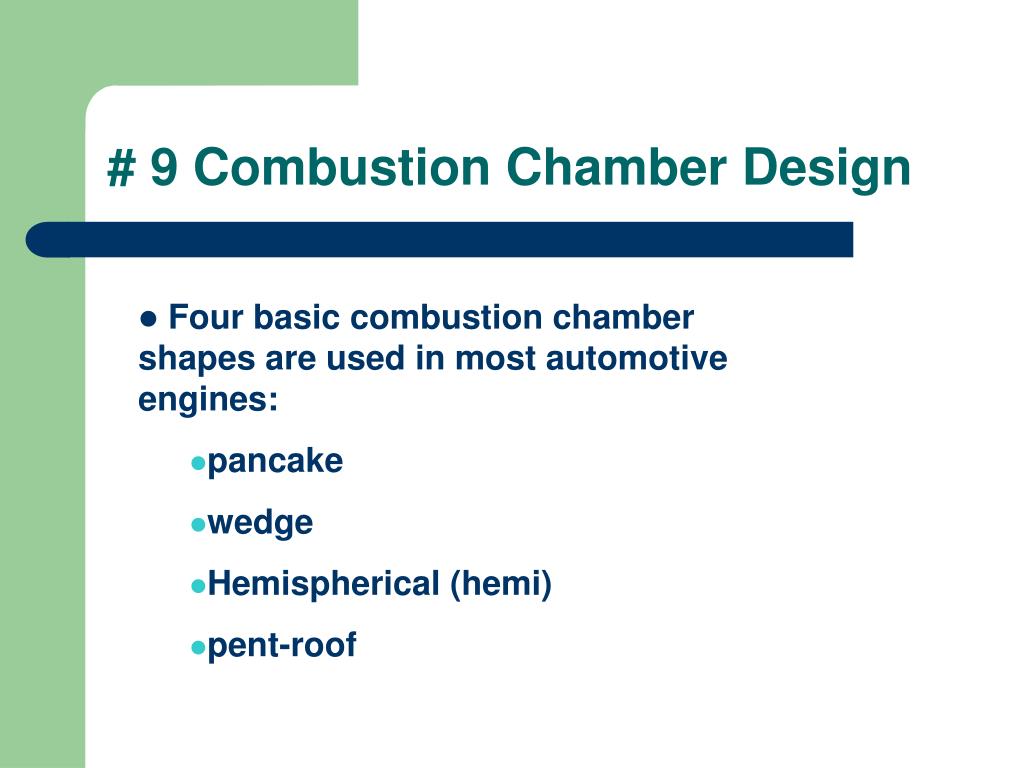 # 9 Combustion Chamber Design

● Four basic combustion chamber shapes are used in most automotive engines:

● pancake

● wedge

● Hemispherical (hemi)

● pent-roof